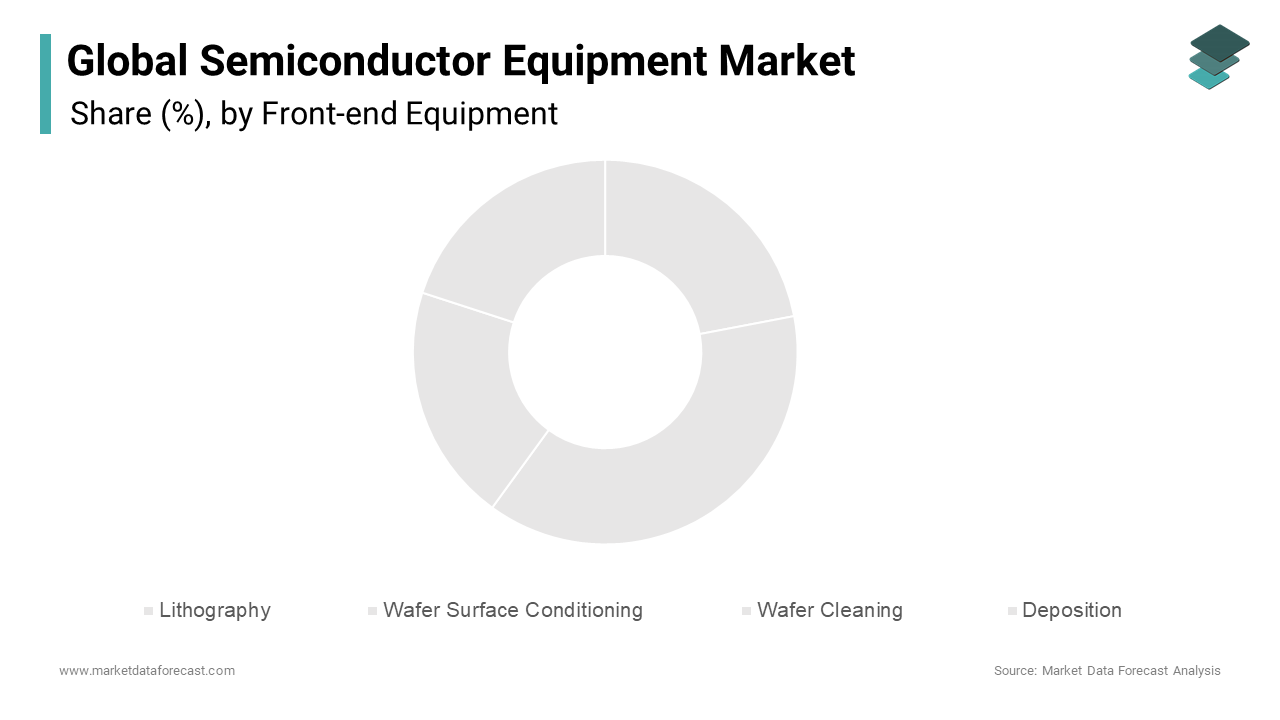 Global Semiconductor Equipment Market
Share (%), by Front-end Equipment

Lithography
Wafer Surface Conditioning
Wafer Cleaning
Deposition

www.marketdataforecast.com
Source: Market Data Forecast Analysis